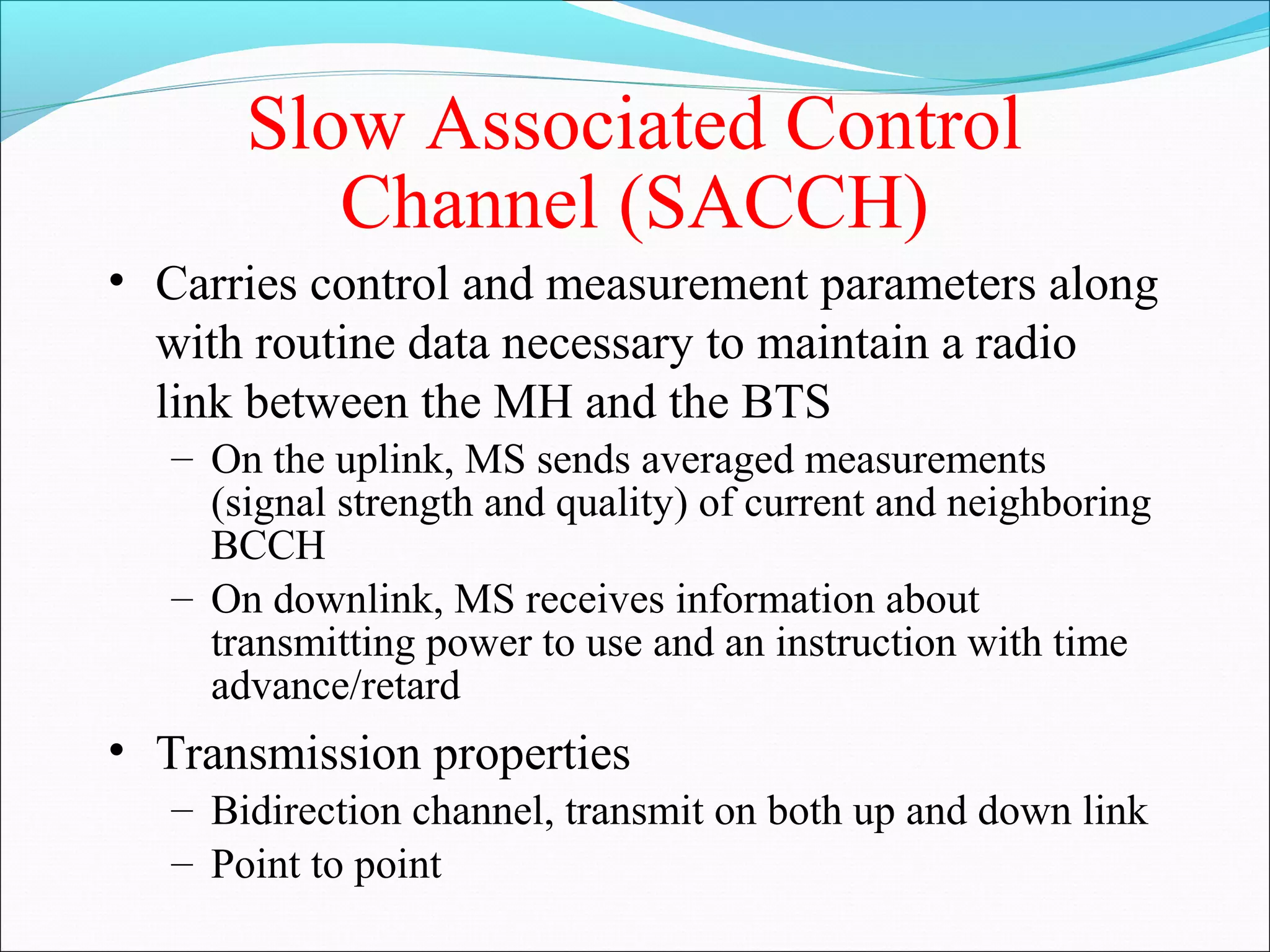 Slow Associated Control Channel (SACCH)

• Carries control and measurement parameters along with routine data necessary to maintain a radio link between the MH and the BTS

– On the uplink, MS sends averaged measurements (signal strength and quality) of current and neighboring BCCH

– On downlink, MS receives information about transmitting power to use and an instruction with time advance/retard

• Transmission properties

– Bidirection channel, transmit on both up and down link

– Point to point